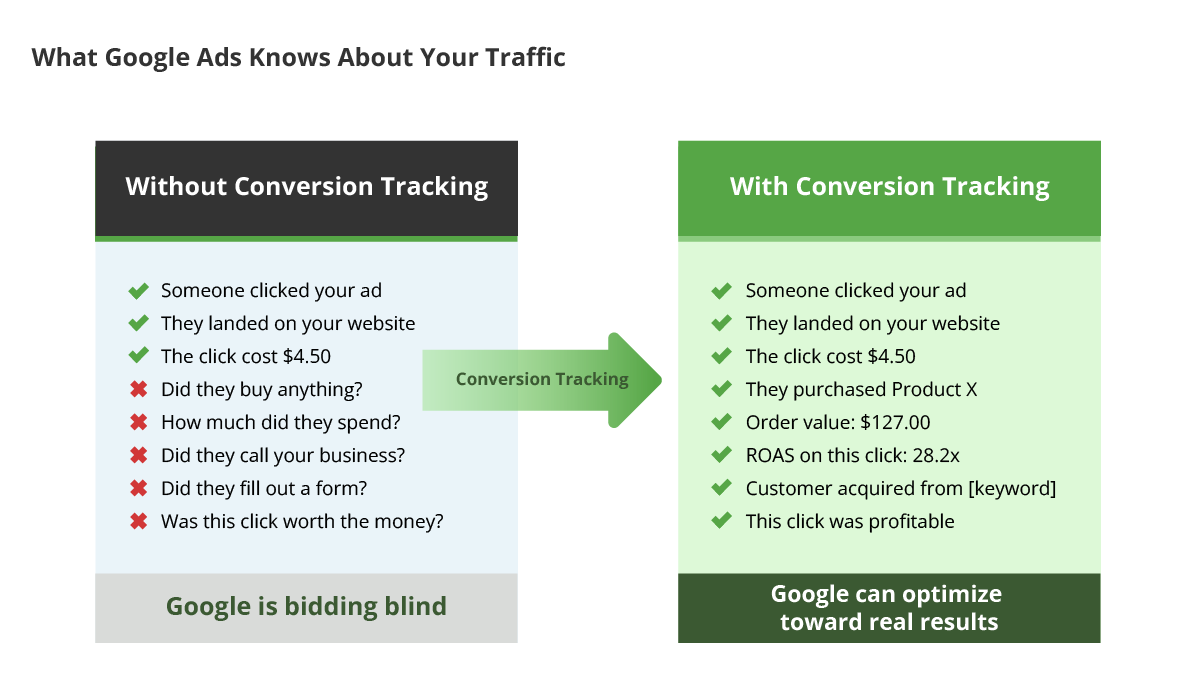 What Google Ads Knows About Your Traffic

Without Conversion Tracking

Someone clicked your ad
They landed on your website
The click cost $4.50
Did they buy anything?
How much did they spend?
Did they call your business?
Did they fill out a form?
Was this click worth the money?

Google is bidding blind

Conversion Tracking

With Conversion Tracking

Someone clicked your ad
They landed on your website
The click cost $4.50
They purchased Product X
Order value: $127.00
ROAS on this click: 28.2x
Customer acquired from [keyword]
This click was profitable

Google can optimize toward real results